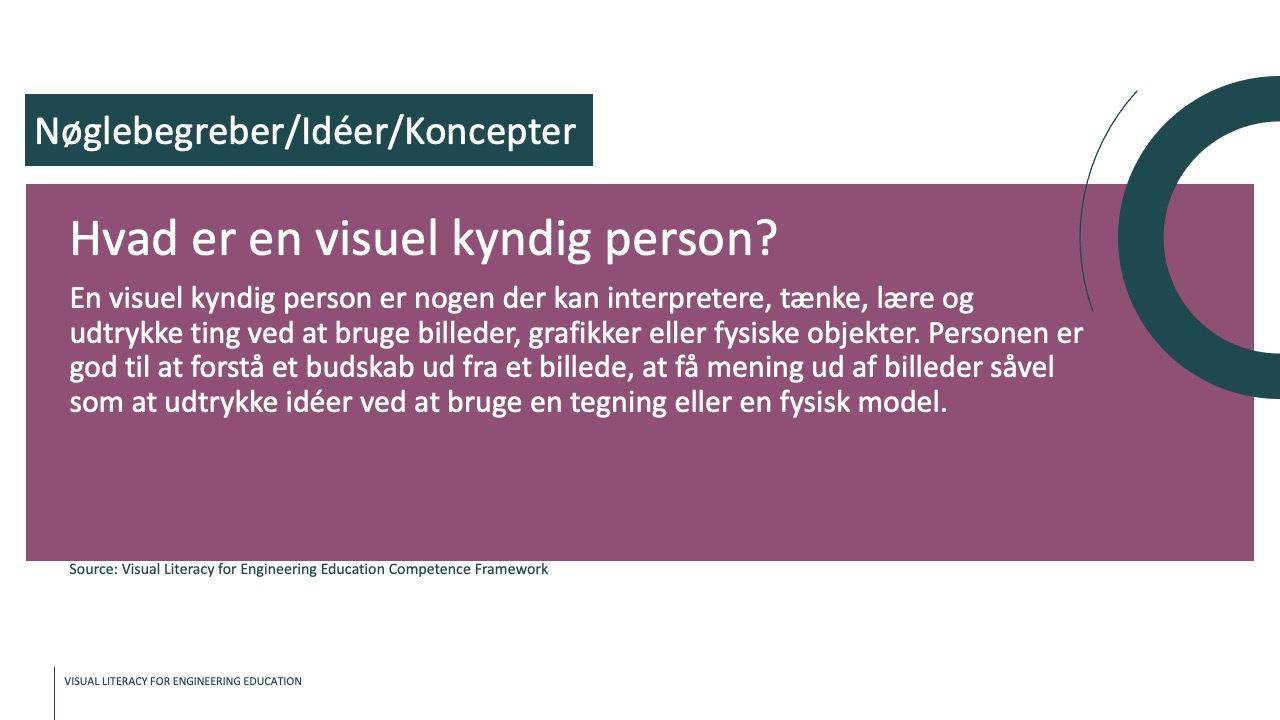 Nøglebegreber/Idéer/Koncepter

Hvad er en visuel kyndig person?

En visuel kyndig person er nogen der kan interpretere, tænke, lære og udtrykke ting ved at bruge billeder, grafikker eller fysiske objekter. Personen er god til at forstå et budskab ud fra et billede, at få mening ud af billeder såvel som at udtrykke idéer ved at bruge en tegning eller en fysisk model.

Source: Visual Literacy for Engineering Education Competence Framework

VISUAL LITERACY FOR ENGINEERING EDUCATION